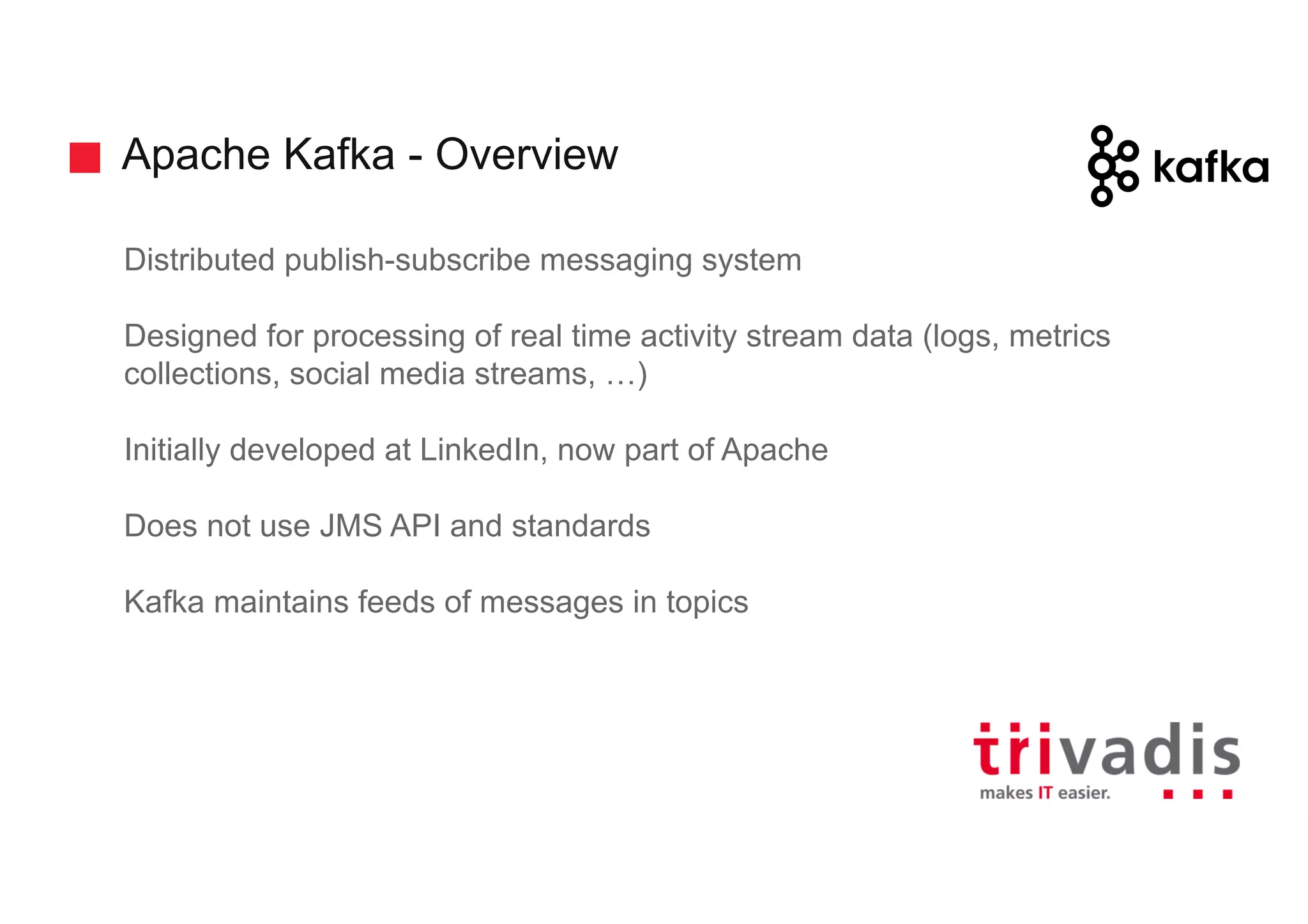 Apache Kafka - Overview

kafka

Distributed publish-subscribe messaging system

Designed for processing of real time activity stream data (logs, metrics collections, social media streams, …)

Initially developed at LinkedIn, now part of Apache

Does not use JMS API and standards

Kafka maintains feeds of messages in topics

trivadis
makes IT easier.